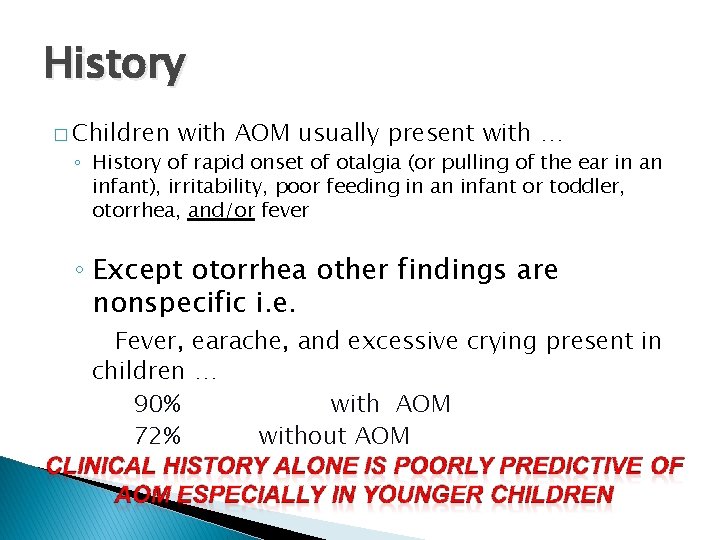 History

□ Children with AOM usually present with …

◦ History of rapid onset of otalgia (or pulling of the ear in an infant), irritability, poor feeding in an infant or toddler, otorrhea, and/or fever

◦ Except otorrhea other findings are nonspecific i.e.

Fever, earache, and excessive crying present in children …

90% with AOM

72% without AOM

CLINICAL HISTORY ALONE IS POORLY PREDICTIVE OF AOM ESPECIALLY IN YOUNGER CHILDREN